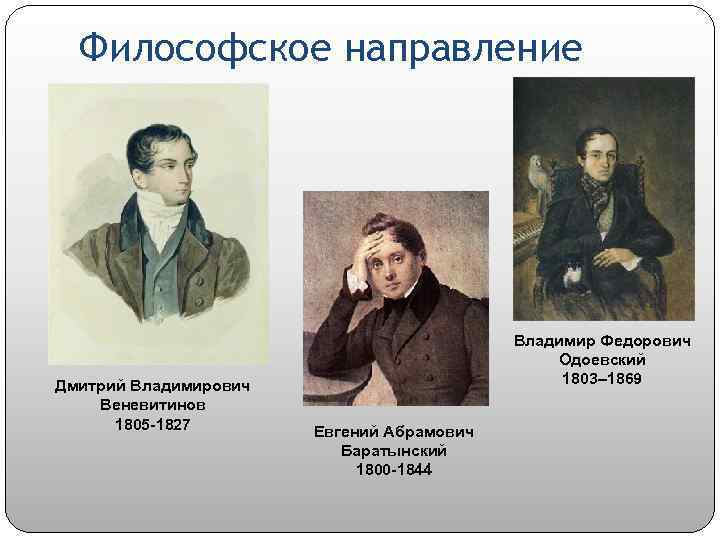 Философское направление

Дмитрий Владимирович Веневитинов 1805-1827

Евгений Абрамович Баратынский 1800-1844

Владимир Федорович Одоевский 1803–1869